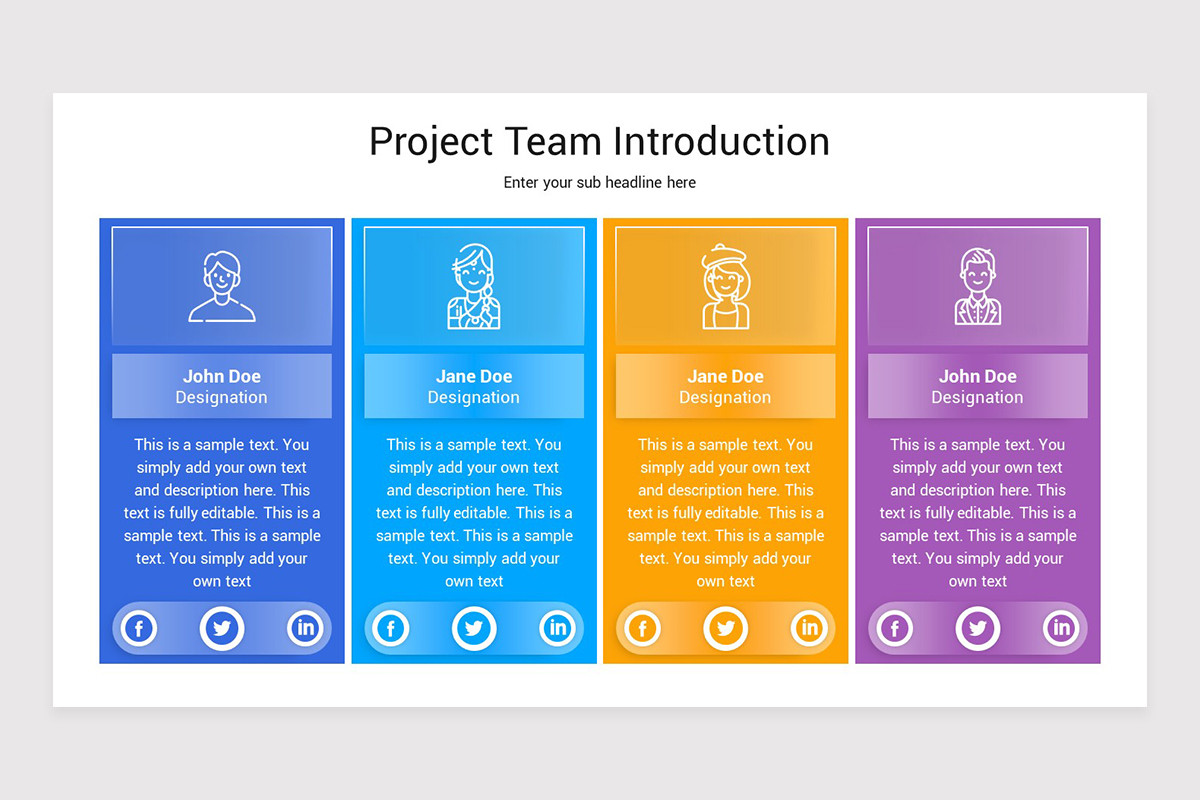 Project Team Introduction

Enter your sub headline here

John Doe
Designation

This is a sample text. You simply add your own text and description here. This text is fully editable. This is a sample text. This is a sample text. You simply add your own text

f in

Jane Doe
Designation

This is a sample text. You simply add your own text and description here. This text is fully editable. This is a sample text. This is a sample text. You simply add your own text

f in

Jane Doe
Designation

This is a sample text. You simply add your own text and description here. This text is fully editable. This is a sample text. This is a sample text. You simply add your own text

f in

John Doe
Designation

This is a sample text. You simply add your own text and description here. This text is fully editable. This is a sample text. This is a sample text. You simply add your own text

f in